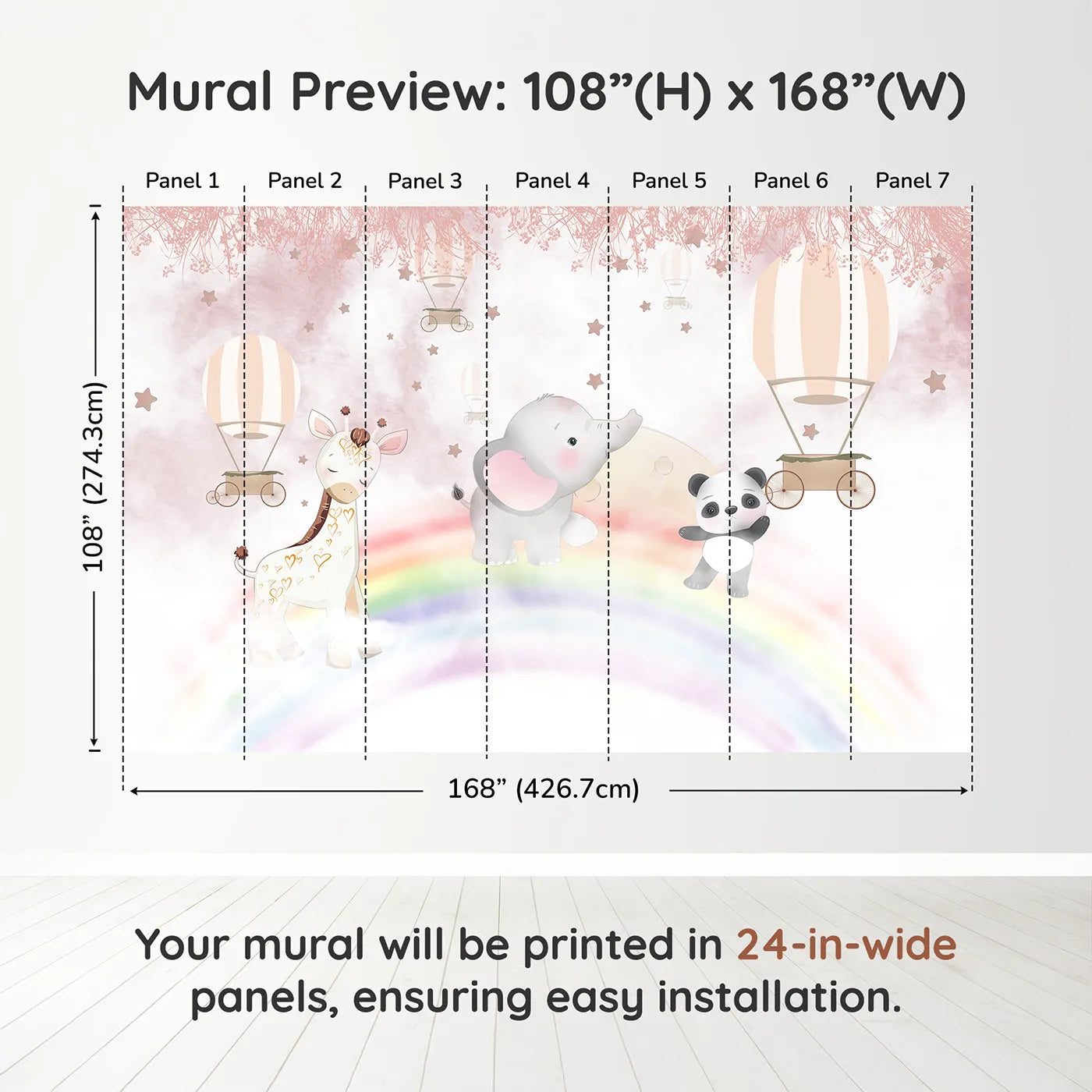 Mural Preview: 108”(H) x 168”(W)

Panel 1 Panel 2 Panel 3 Panel 4 Panel 5 Panel 6 Panel 7

108” (274.3cm)

168” (426.7cm)

Your mural will be printed in 24-in-wide panels, ensuring easy installation.